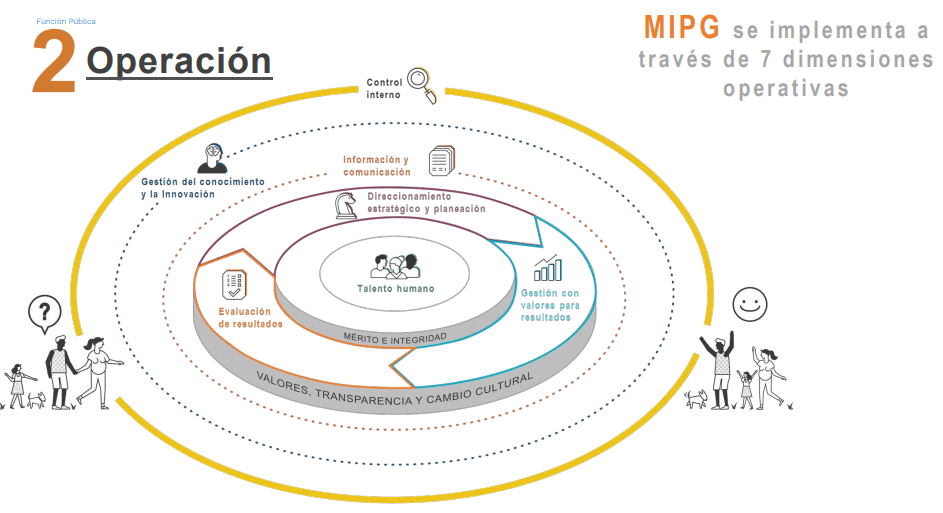 Función Pública

2 Operación

MIPG se implementa a través de 7 dimensiones operativas

Control interno

Gestión del conocimiento y la Innovación

Información y comunicación

Direccionamiento estratégico y planeación

Talento humano

Gestión con valores para resultados

Evaluación de resultados

MÉRITO E INTEGRIDAD

VALORES, TRANSPARENCIA Y CAMBIO CULTURAL

?